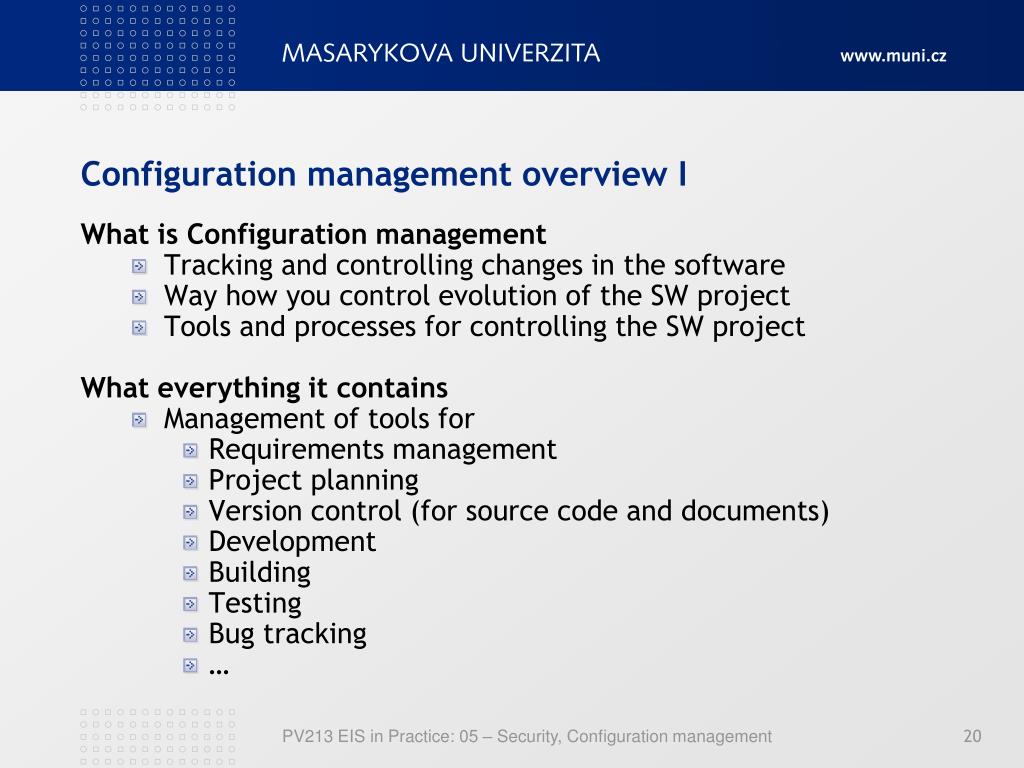 MASARYKOVA UNIVERZITA

www.muni.cz

Configuration management overview I

What is Configuration management

Tracking and controlling changes in the software

Way how you control evolution of the SW project

Tools and processes for controlling the SW project

What everything it contains

Management of tools for

Requirements management

Project planning

Version control (for source code and documents)

Development

Building

Testing

Bug tracking

…

PV213 EIS in Practice: 05 – Security, Configuration management

20